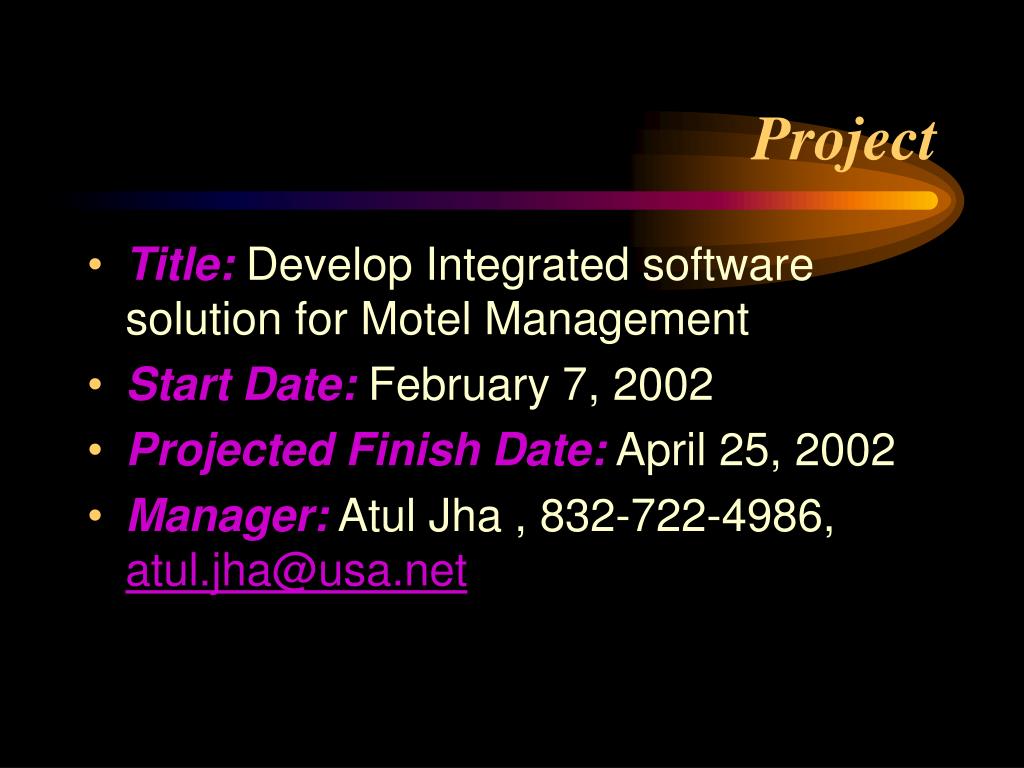 Project

• Title: Develop Integrated software solution for Motel Management
• Start Date: February 7, 2002
• Projected Finish Date: April 25, 2002
• Manager: Atul Jha , 832-722-4986, atul.jha@usa.net